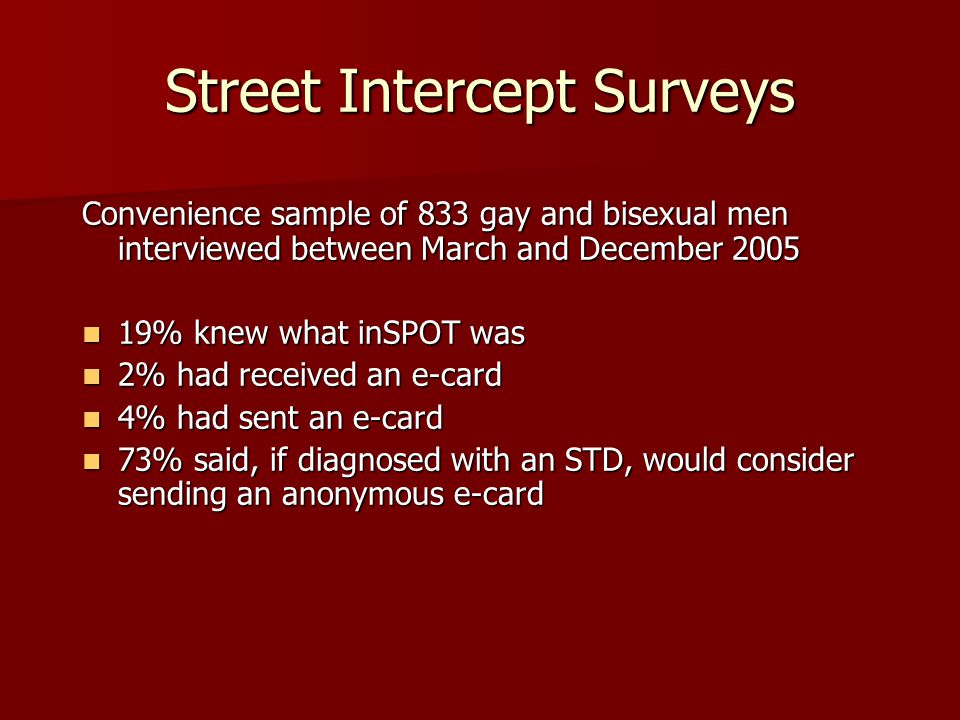 Street Intercept Surveys

Convenience sample of 833 gay and bisexual men interviewed between March and December 2005

- 19% knew what inSPOT was
- 2% had received an e-card
- 4% had sent an e-card
- 73% said, if diagnosed with an STD, would consider sending an anonymous e-card